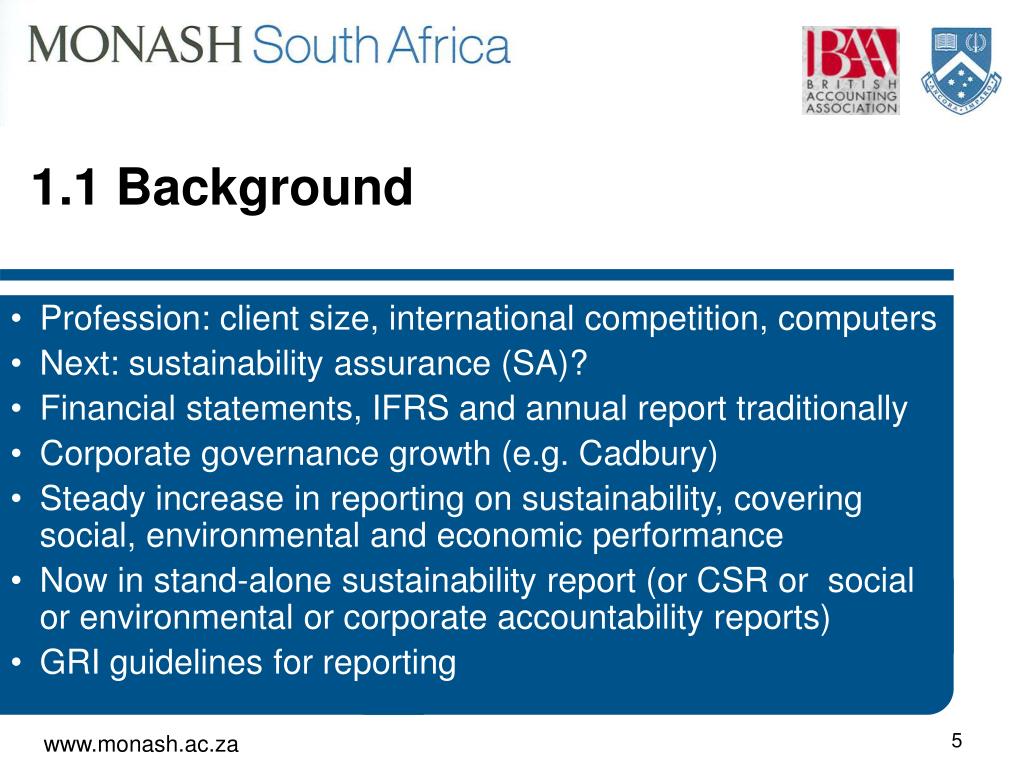 MONASH South Africa

BAA BRITISH ACCOUNTING ASSOCIATION

1.1 Background

• Profession: client size, international competition, computers
• Next: sustainability assurance (SA)?
• Financial statements, IFRS and annual report traditionally
• Corporate governance growth (e.g. Cadbury)
• Steady increase in reporting on sustainability, covering social, environmental and economic performance
• Now in stand-alone sustainability report (or CSR or social or environmental or corporate accountability reports)
• GRI guidelines for reporting

www.monash.ac.za

5